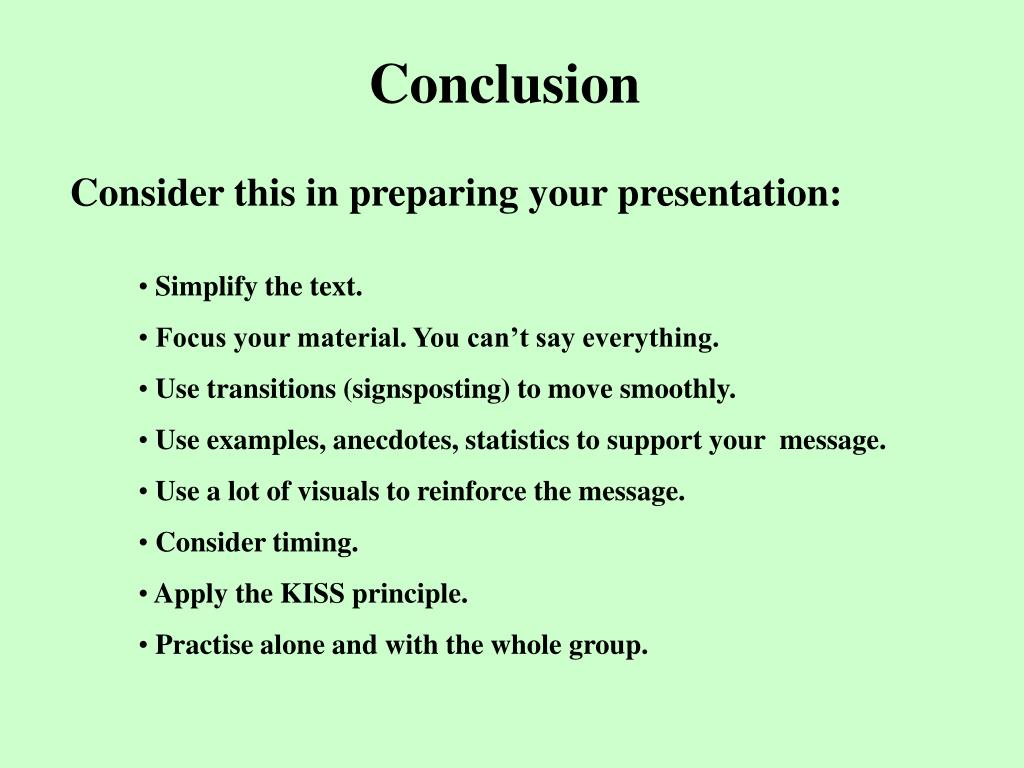 Conclusion

Consider this in preparing your presentation:

• Simplify the text.

• Focus your material. You can’t say everything.

• Use transitions (signsposting) to move smoothly.

• Use examples, anecdotes, statistics to support your message.

• Use a lot of visuals to reinforce the message.

• Consider timing.

• Apply the KISS principle.

• Practise alone and with the whole group.